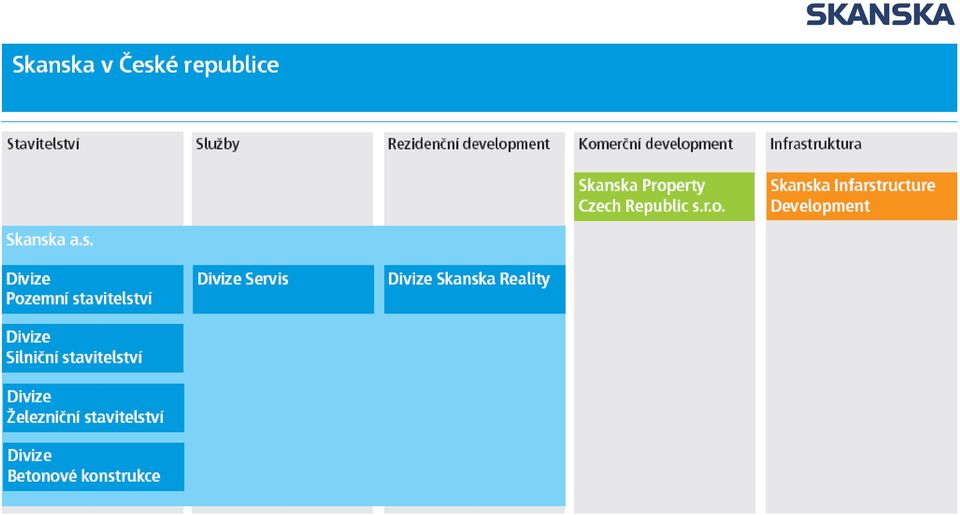 SKANSKA

Skanska v České republice

Stavitelství

Služby

Rezidenční development

Komerční development

Infrastruktura

Skanska Property Czech Republic s.r.o.

Skanska Infarstructure Development

Skanska a.s.

Divize Pozemní stavitelství

Divize Servis

Divize Skanska Reality

Divize Silniční stavitelství

Divize Železniční stavitelství

Divize Betonové konstrukce